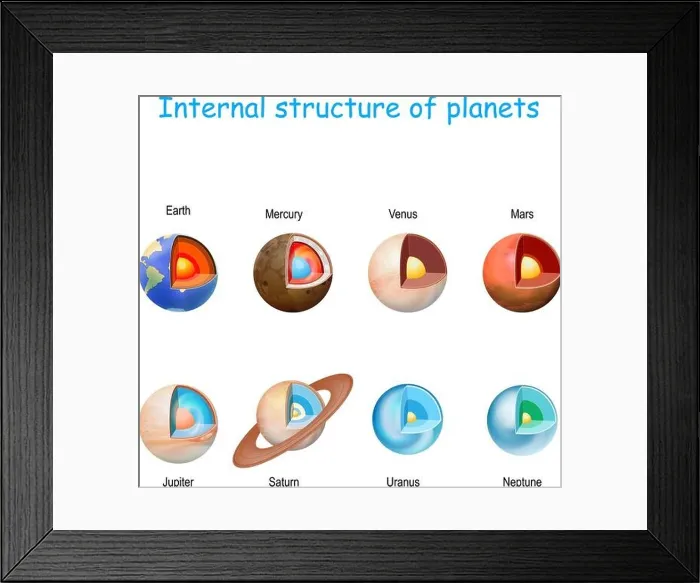 Internal structure of planets

Earth

Mercury

Venus

Mars

Jupiter

Saturn

Uranus

Neptune